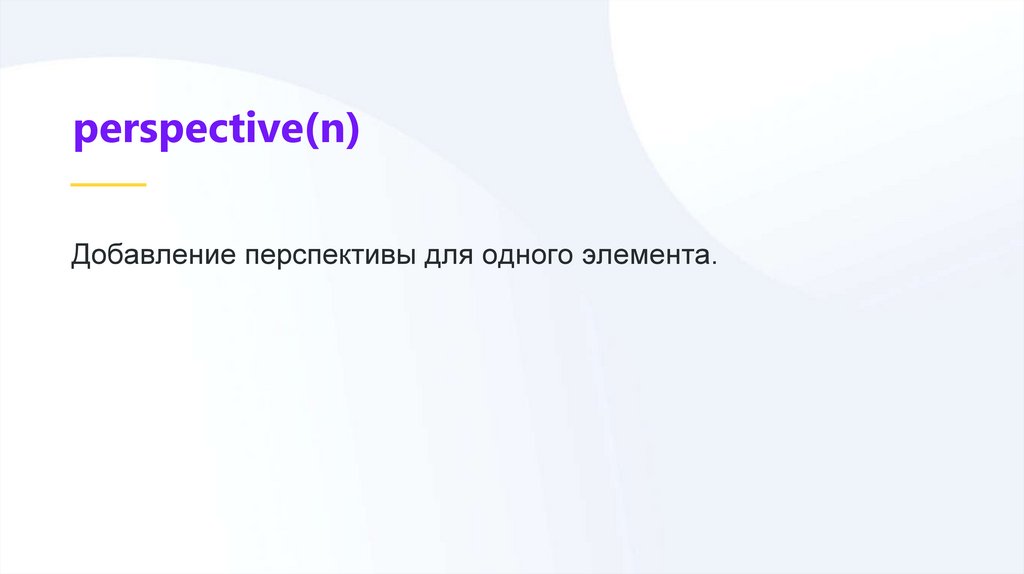 perspective(n)

Добавление перспективы для одного элемента.